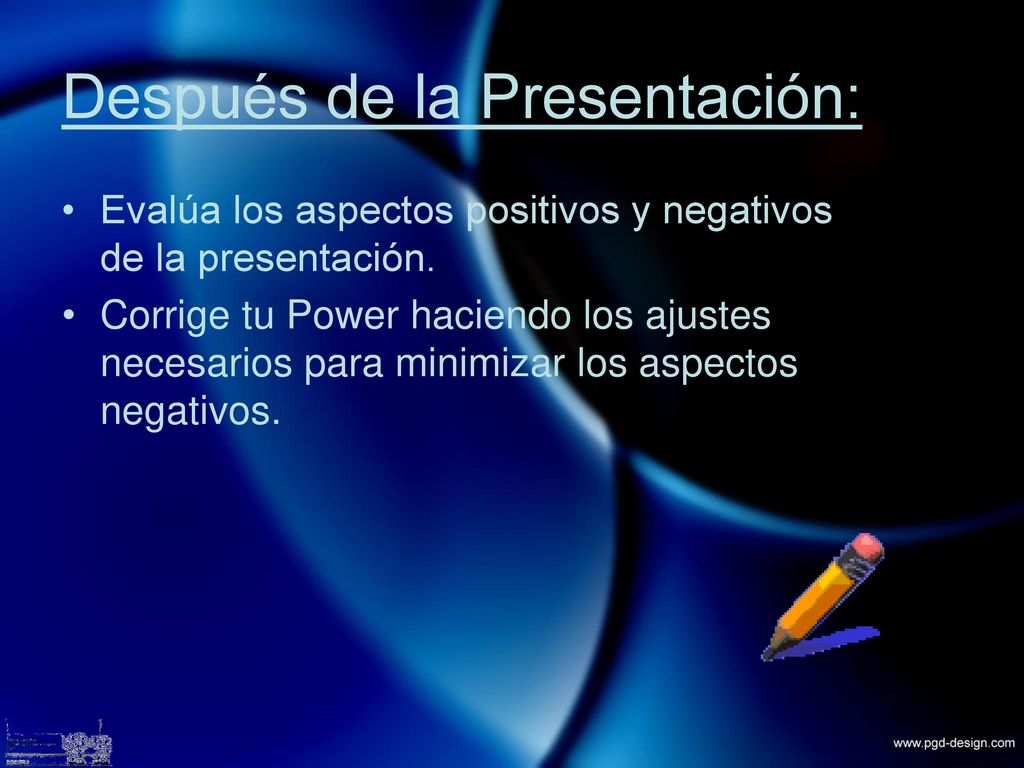 Después de la Presentación:

• Evalúa los aspectos positivos y negativos de la presentación.

• Corrige tu Power haciendo los ajustes necesarios para minimizar los aspectos negativos.

www.pgd-design.com